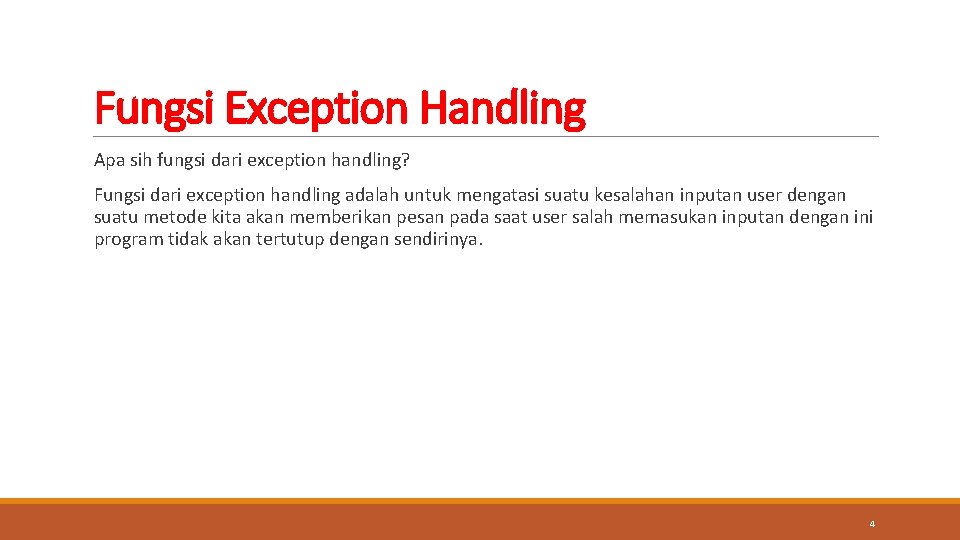 Fungsi Exception Handling

Apa sih fungsi dari exception handling?

Fungsi dari exception handling adalah untuk mengatasi suatu kesalahan inputan user dengan suatu metode kita akan memberikan pesan pada saat user salah memasukan inputan dengan ini program tidak akan tertutup dengan sendirinya.

4